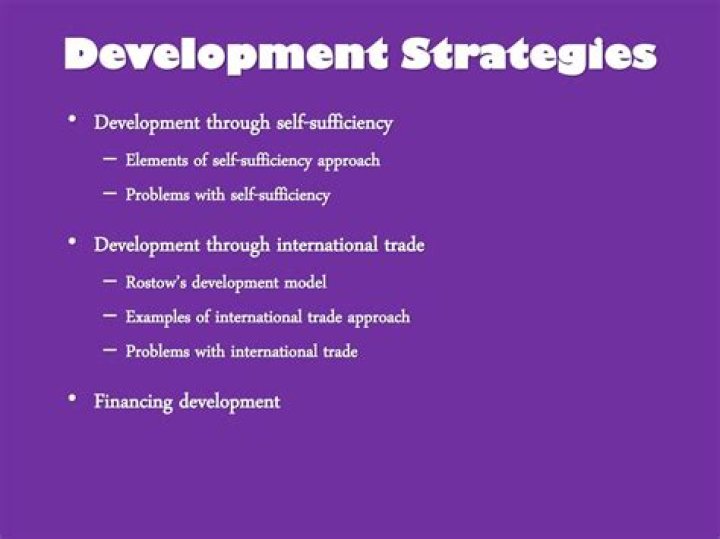 Development Strategies

• Development through self-sufficiency
  – Elements of self-sufficiency approach
  – Problems with self-sufficiency

• Development through international trade
  – Rostow's development model
  – Examples of international trade approach
  – Problems with international trade

• Financing development